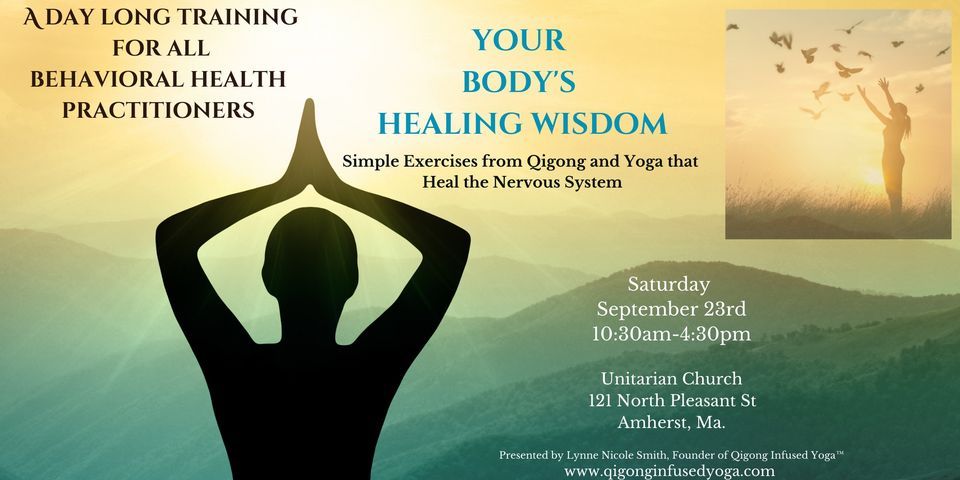 A DAY LONG TRAINING FOR ALL BEHAVIORAL HEALTH PRACTITIONERS

YOUR BODY'S HEALING WISDOM

Simple Exercises from Qigong and Yoga that Heal the Nervous System

Saturday
September 23rd
10:30am-4:30pm

Unitarian Church
121 North Pleasant St
Amherst, Ma.

Presented by Lynne Nicole Smith, Founder of Qigong Infused Yoga™
www.qigonginfusedyoga.com